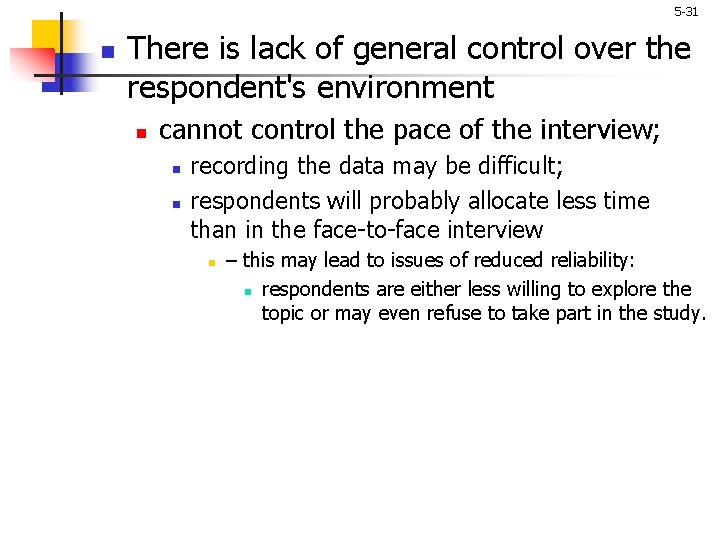 5-31

There is lack of general control over the respondent's environment

cannot control the pace of the interview;

recording the data may be difficult;

respondents will probably allocate less time than in the face-to-face interview

– this may lead to issues of reduced reliability:

respondents are either less willing to explore the topic or may even refuse to take part in the study.